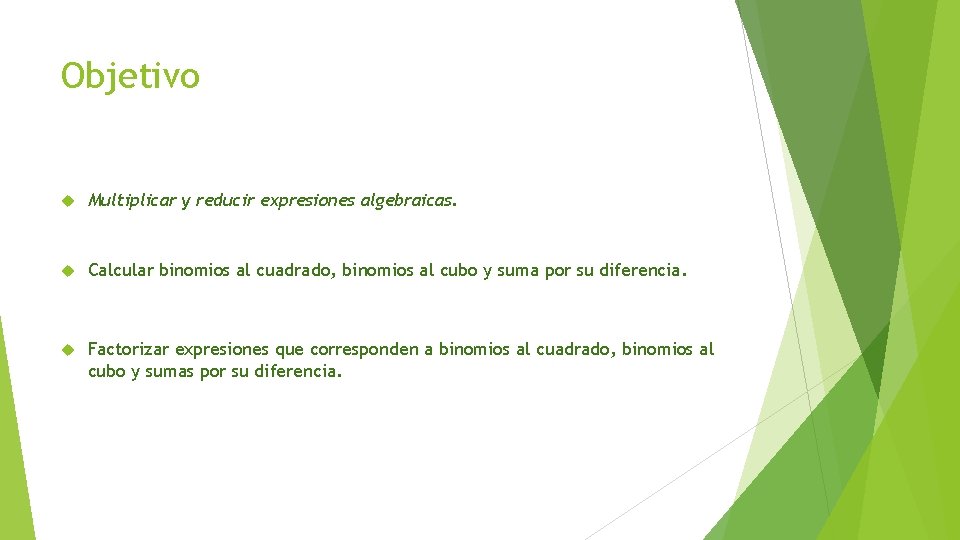 Objetivo

Multiplicar y reducir expresiones algebraicas.

Calcular binomios al cuadrado, binomios al cubo y suma por su diferencia.

Factorizar expresiones que corresponden a binomios al cuadrado, binomios al cubo y sumas por su diferencia.